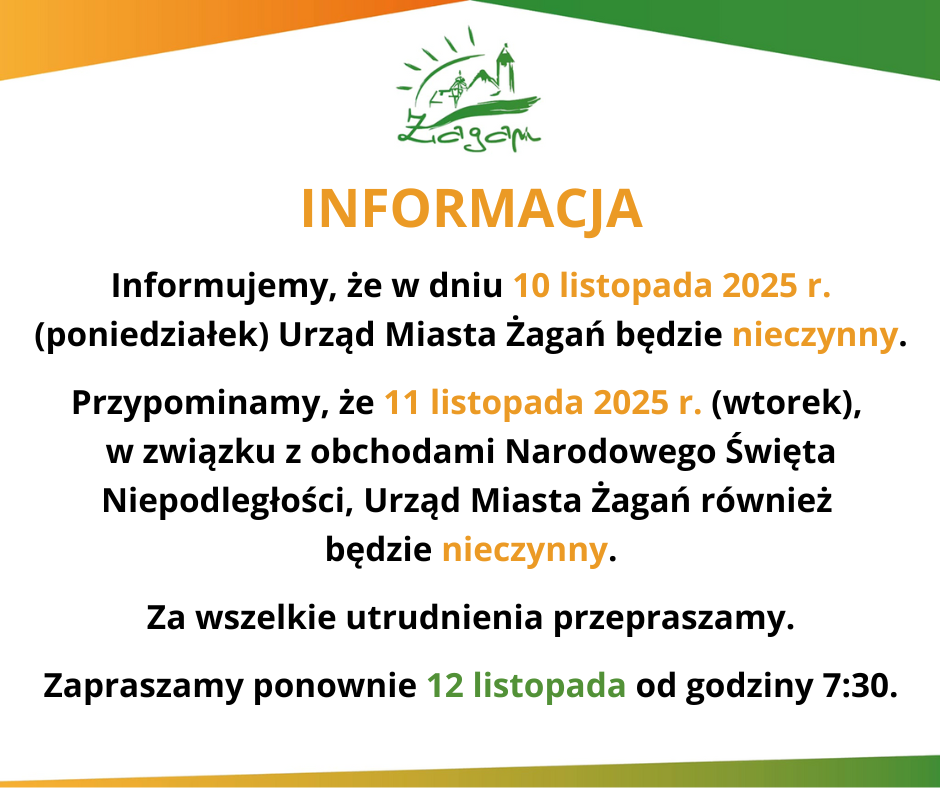 Żagań

INFORMACJA

Informujemy, że w dniu 10 listopada 2025 r. (poniedziałek) Urząd Miasta Żagań będzie nieczynny.

Przypominamy, że 11 listopada 2025 r. (wtorek), w związku z obchodami Narodowego Święta Niepodległości, Urząd Miasta Żagań również będzie nieczynny.

Za wszelkie utrudnienia przepraszamy.

Zapraszamy ponownie 12 listopada od godziny 7:30.